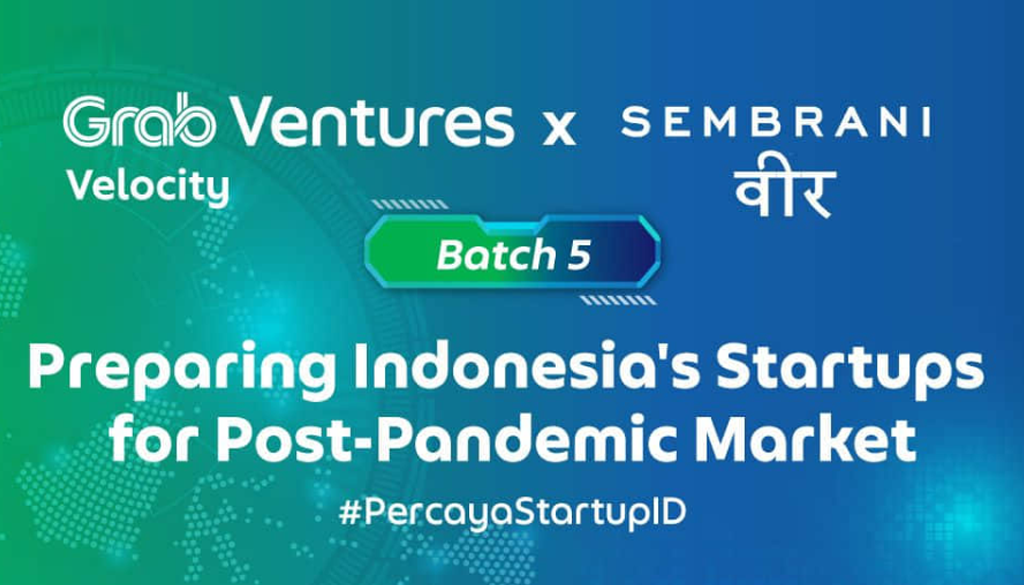 Grab Ventures Velocity x SEMBRANI वीर

Batch 5

Preparing Indonesia's Startups for Post-Pandemic Market

#PercayaStartupID